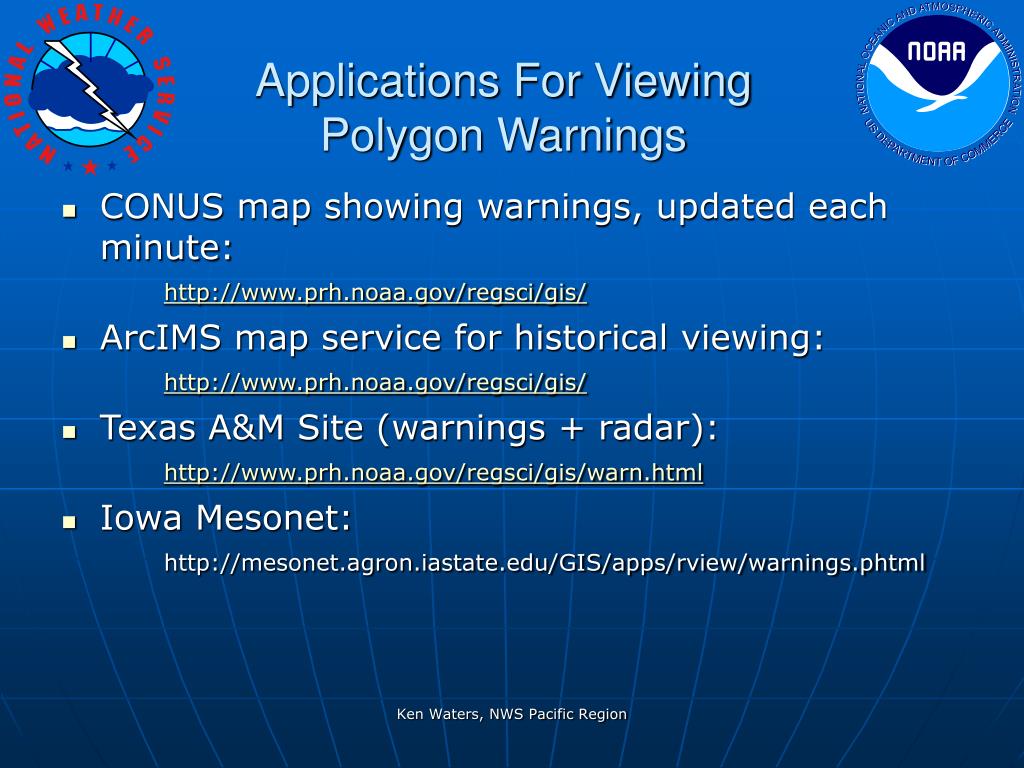 NATIONAL WEATHER SERVICE

NATIONAL OCEANIC AND ATMOSPHERIC ADMINISTRATION
NOAA
U.S. DEPARTMENT OF COMMERCE

Applications For Viewing Polygon Warnings

- CONUS map showing warnings, updated each minute:
http://www.prh.noaa.gov/regsci/gis/
- ArcIMS map service for historical viewing:
http://www.prh.noaa.gov/regsci/gis/
- Texas A&M Site (warnings + radar):
http://www.prh.noaa.gov/regsci/gis/warn.html
- Iowa Mesonet:
http://mesonet.agron.iastate.edu/GIS/apps/rview/warnings.phtml

Ken Waters, NWS Pacific Region